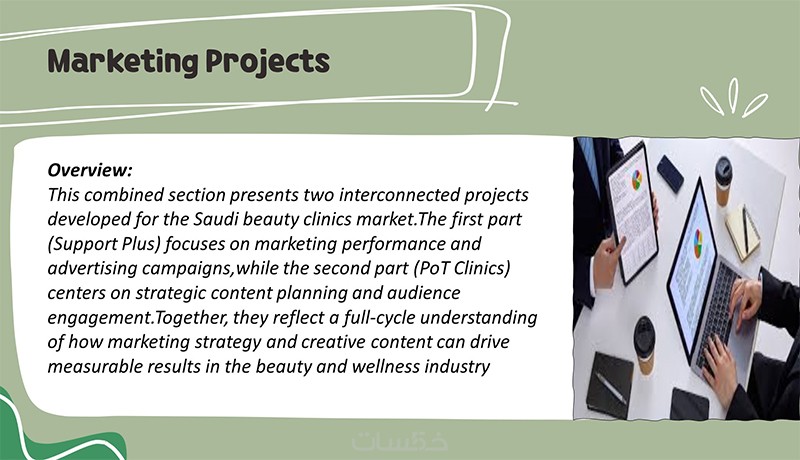 Marketing Projects

Overview:
This combined section presents two interconnected projects developed for the Saudi beauty clinics market.The first part (Support Plus) focuses on marketing performance and advertising campaigns,while the second part (PoT Clinics) centers on strategic content planning and audience engagement.Together, they reflect a full-cycle understanding of how marketing strategy and creative content can drive measurable results in the beauty and wellness industry

خمسات